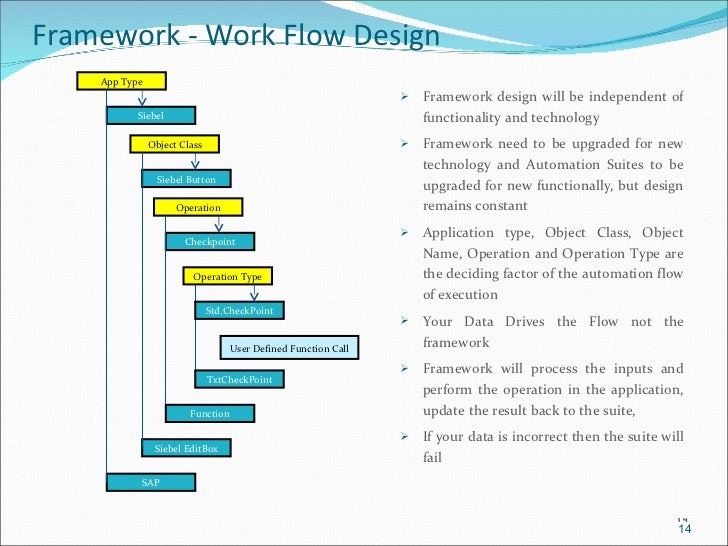 Framework - Work Flow Design

App Type

Siebel

Object Class

Siebel Button

Operation

Checkpoint

Operation Type

Std.CheckPoint

User Defined Function Call

TxtCheckPoint

Function

Siebel EditBox

SAP

➢ Framework design will be independent of functionality and technology

➢ Framework need to be upgraded for new technology and Automation Suites to be upgraded for new functionally, but design remains constant

➢ Application type, Object Class, Object Name, Operation and Operation Type are the deciding factor of the automation flow of execution

➢ Your Data Drives the Flow not the framework

➢ Framework will process the inputs and perform the operation in the application, update the result back to the suite,

➢ If your data is incorrect then the suite will fail

14

14